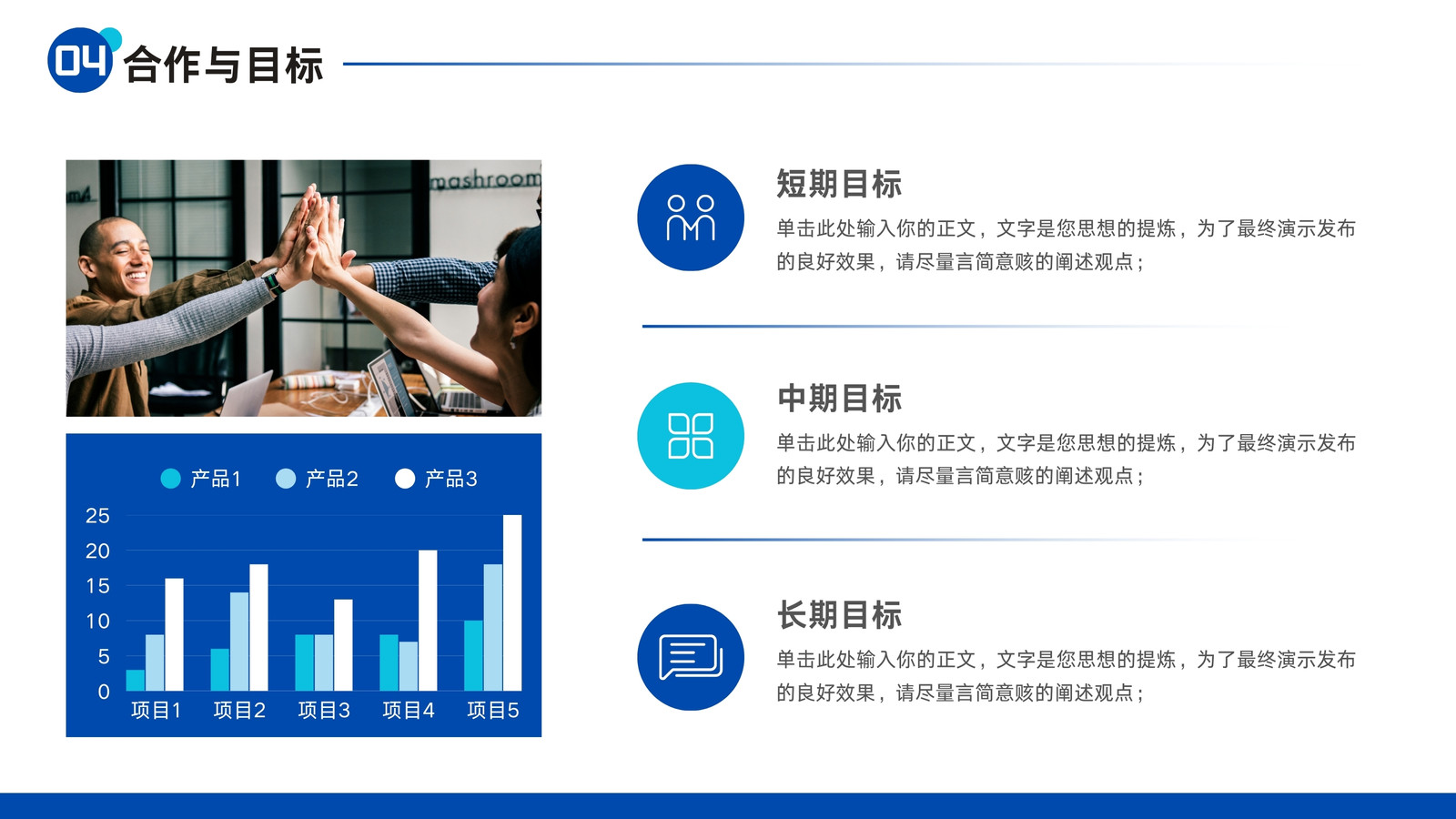 04 合作与目标

mashroom

产品1 产品2 产品3

25
20
15
10
5
0
项目1 项目2 项目3 项目4 项目5

短期目标
单击此处输入你的正文，文字是您思想的提炼，为了最终演示发布的良好效果，请尽量言简意赅的阐述观点；

中期目标
单击此处输入你的正文，文字是您思想的提炼，为了最终演示发布的良好效果，请尽量言简意赅的阐述观点；

长期目标
单击此处输入你的正文，文字是您思想的提炼，为了最终演示发布的良好效果，请尽量言简意赅的阐述观点；